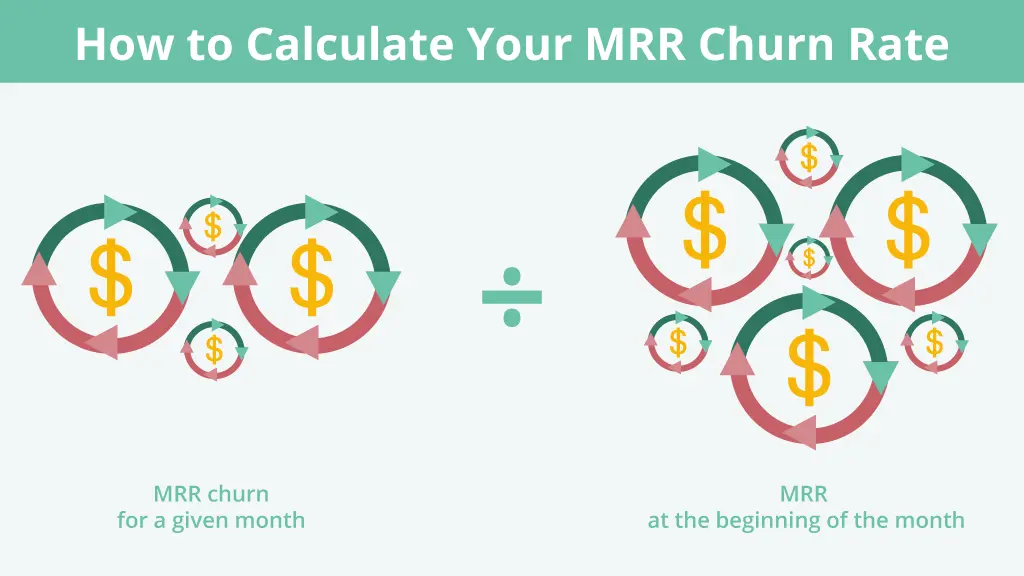 How to Calculate Your MRR Churn Rate

$ $ $ $

÷

$ $ $ $ $ $ $

MRR churn for a given month

MRR at the beginning of the month